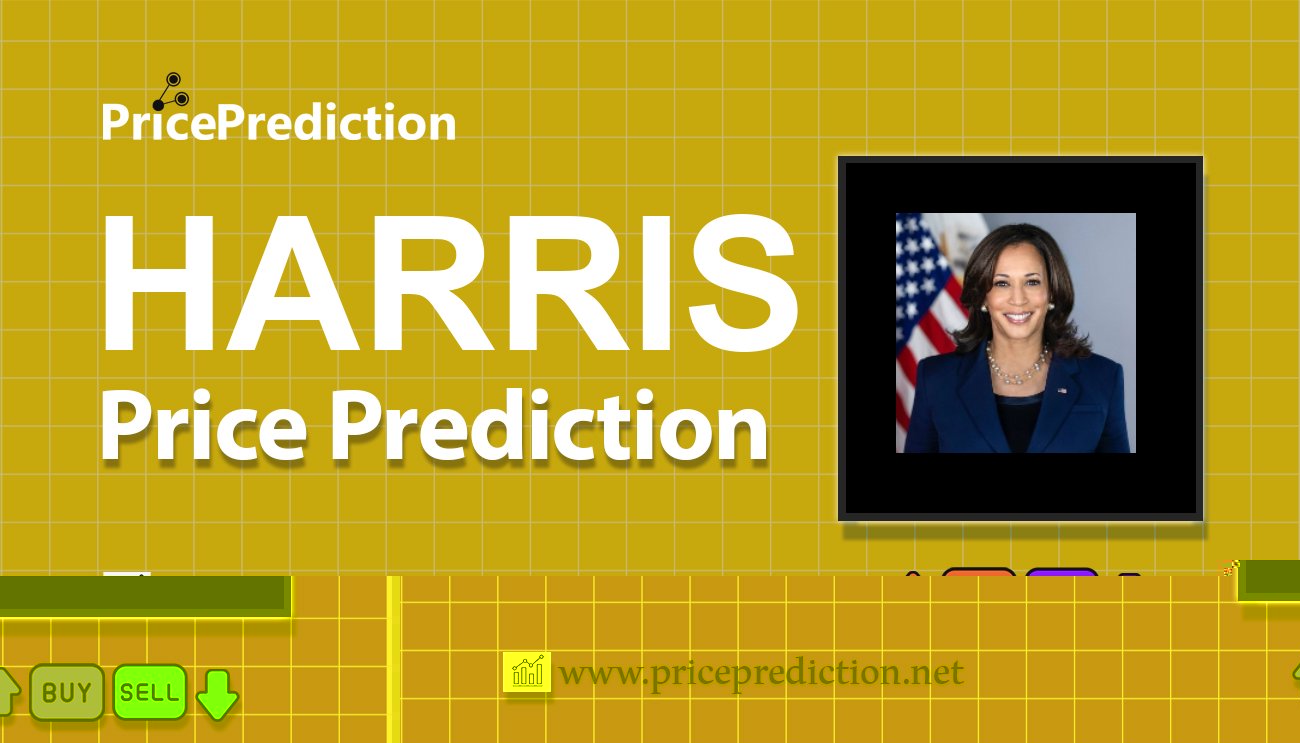 PricePrediction

HARRIS
Price Prediction

BUY SELL

www.priceprediction.net